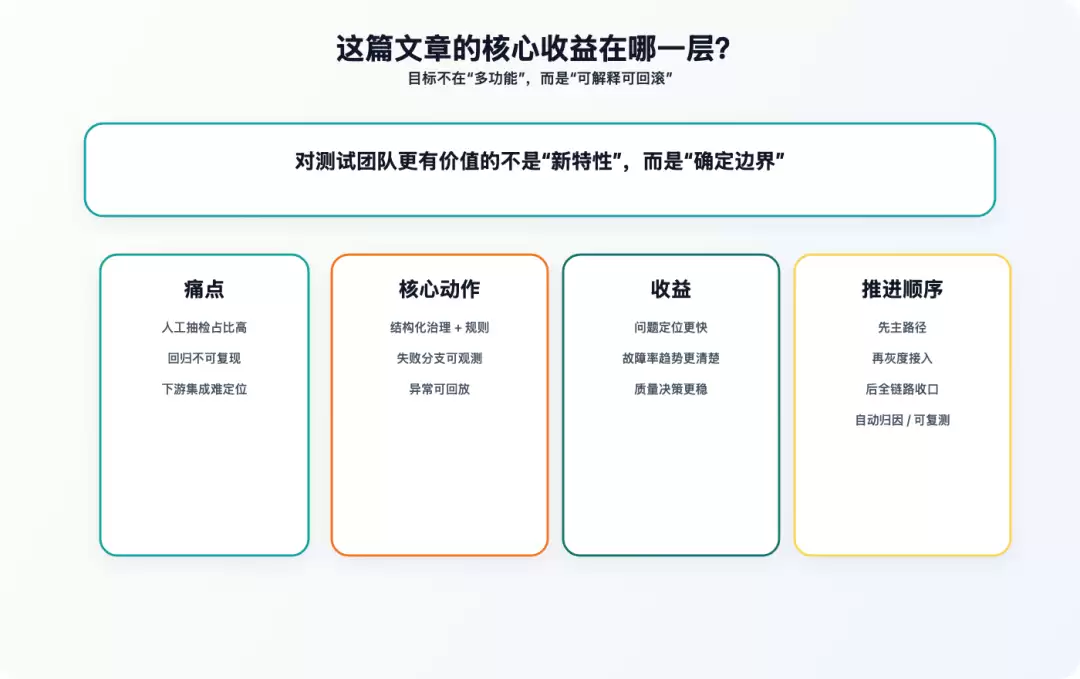 这篇文章的核心收益在哪一层?
目标不在“多功能”，而是“可解释可回滚”

对测试团队更有价值的不是“新特性”，而是“确定边界”

痛点
人工抽检占比高
回归不可复现
下游集成难定位

核心动作
结构化治理 + 规则
失败分支可观测
异常可回放

收益
问题定位更快
故障率趋势更清楚
质量决策更稳

推进顺序
先主路径
再灰度接入
后全链路收口
自动归因 / 可复测